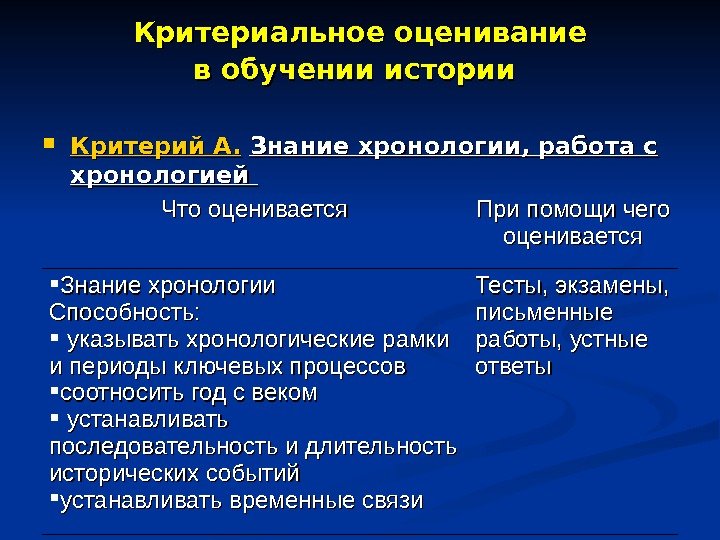 Критериальное оценивание в обучении истории

▪ Критерий А. Знание хронологии, работа с хронологией

| Что оценивается | При помощи чего оценивается |
|---|---|
| ▪Знание хронологии Способность: ▪ указывать хронологические рамки и периоды ключевых процессов ▪соотносить год с веком ▪ устанавливать последовательность и длительность исторических событий ▪устанавливать временные связи | Тесты, экзамены, письменные работы, устные ответы |